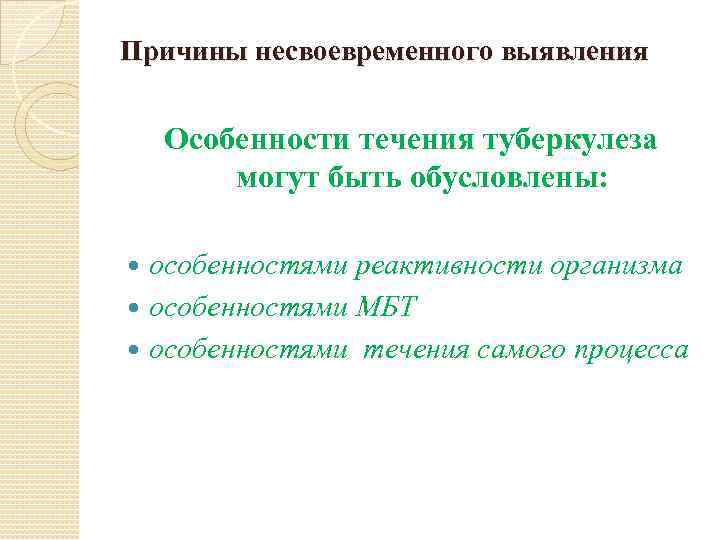 Причины несвоевременного выявления

Особенности течения туберкулеза могут быть обусловлены:

- особенностями реактивности организма
- особенностями МБТ
- особенностями течения самого процесса